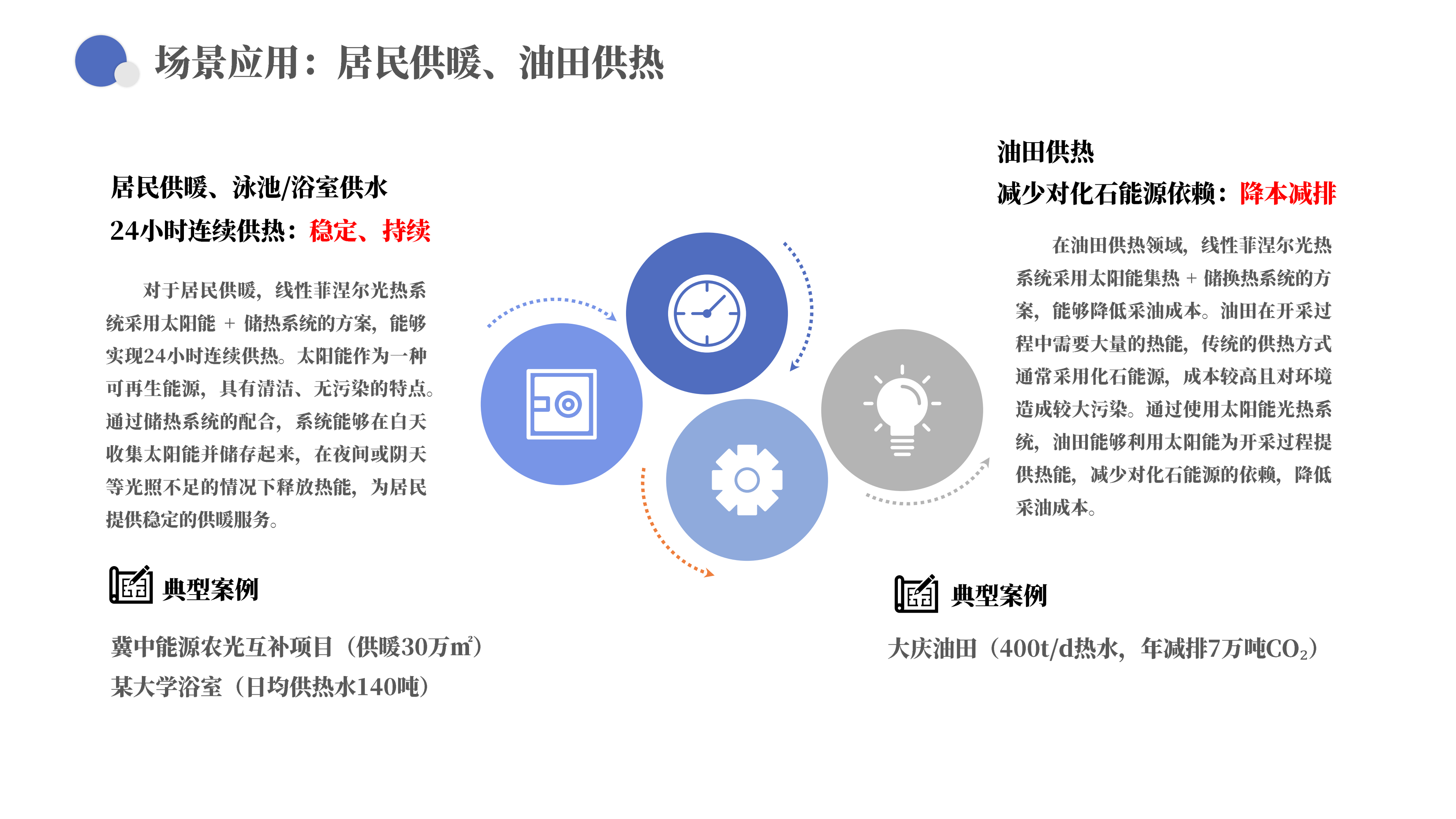 场景应用：居民供暖、油田供热

居民供暖、泳池/浴室供水
24小时连续供热：稳定、持续

对于居民供暖，线性菲涅尔光热系统采用太阳能 + 储热系统的方案，能够实现24小时连续供热。太阳能作为一种可再生能源，具有清洁、无污染的特点。通过储热系统的配合，系统能够在白天收集太阳能并储存起来，在夜间或阴天等光照不足的情况下释放热能，为居民提供稳定的供暖服务。

典型案例

冀中能源农光互补项目（供暖30万㎡）
某大学浴室（日均供热水140吨）

油田供热
减少对化石能源依赖：降本减排

在油田供热领域，线性菲涅尔光热系统采用太阳能集热 + 储换热系统的方案，能够降低采油成本。油田在开采过程中需要大量的热能，传统的供热方式通常采用化石能源，成本较高且对环境造成较大污染。通过使用太阳能光热系统，油田能够利用太阳能为开采过程提供热能，减少对化石能源的依赖，降低采油成本。

典型案例

大庆油田（400t/d热水，年减排7万吨$CO_2$）